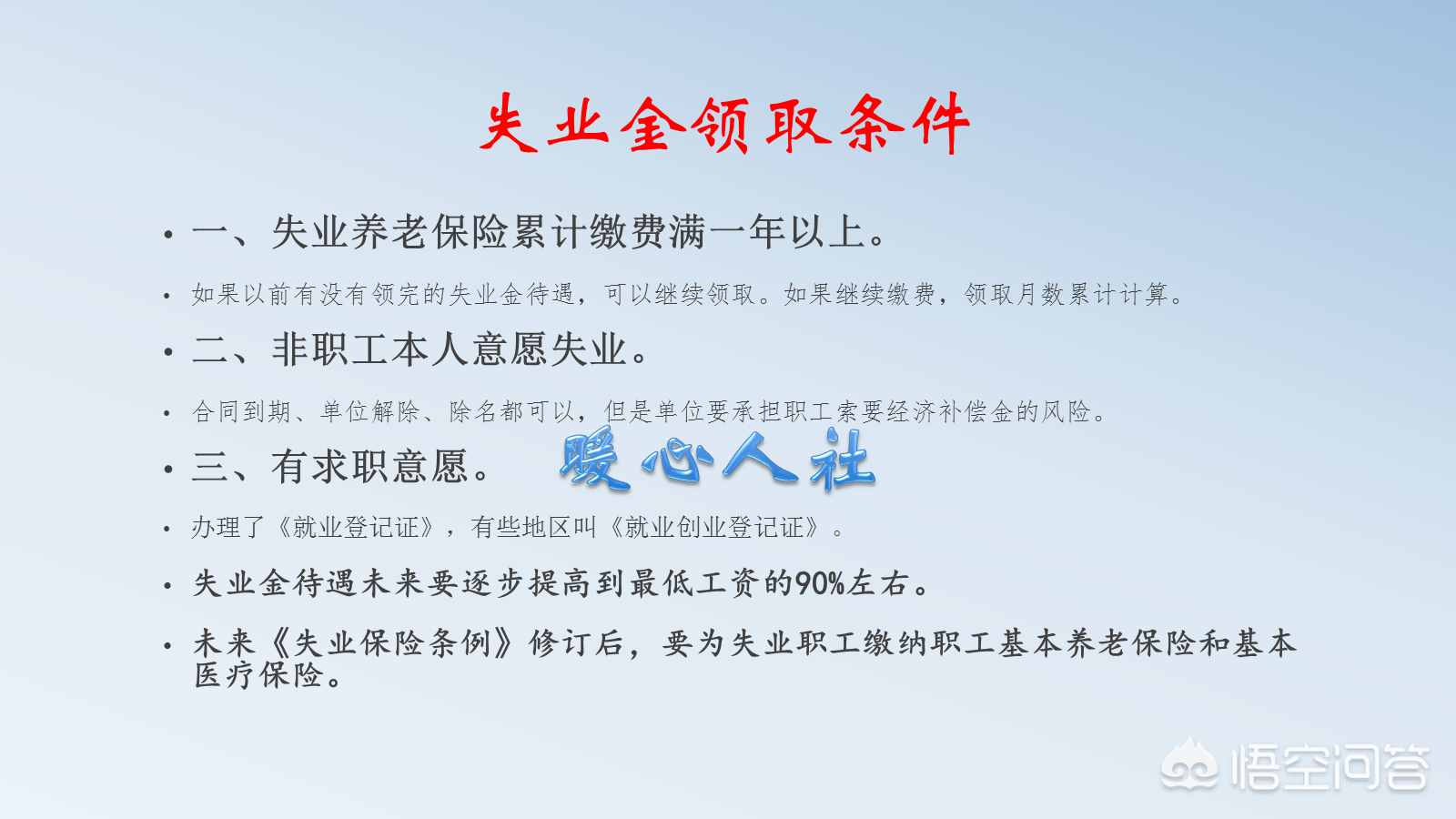 失业金领取条件

• 一、失业养老保险累计缴费满一年以上。

• 如果以前有没有领完的失业金待遇，可以继续领取。如果继续缴费，领取月数累计计算。

• 二、非职工本人意愿失业。

• 合同到期、单位解除、除名都可以，但是单位要承担职工索要经济补偿金的风险。

• 三、有求职意愿。

暖心人社

• 办理了《就业登记证》，有些地区叫《就业创业登记证》。

• 失业金待遇未来要逐步提高到最低工资的90%左右。

• 未来《失业保险条例》修订后，要为失业职工缴纳职工基本养老保险和基本医疗保险。

悟空问答